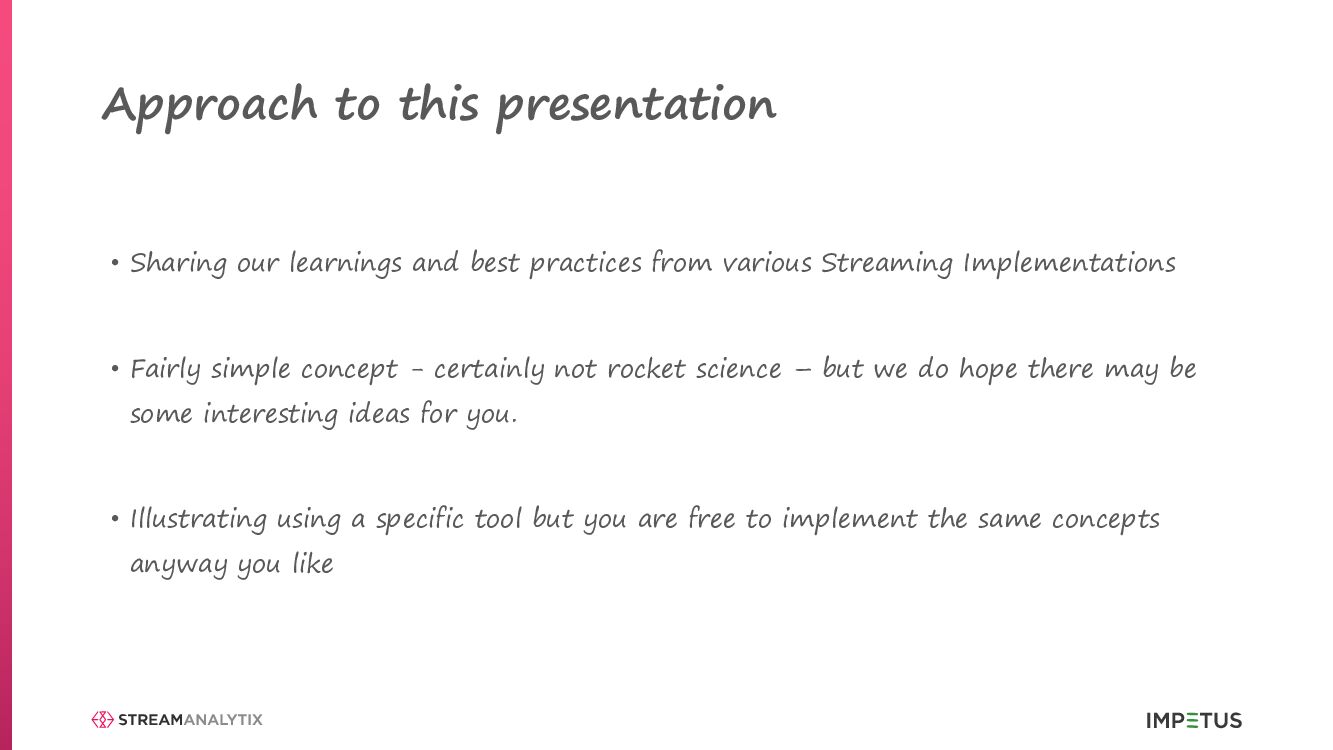 Approach to this presentation

• Sharing our learnings and best practices from various Streaming Implementations

• Fairly simple concept - certainly not rocket science – but we do hope there may be some interesting ideas for you.

• Illustrating using a specific tool but you are free to implement the same concepts anyway you like

STREAMANALYTIX

IMPETUS